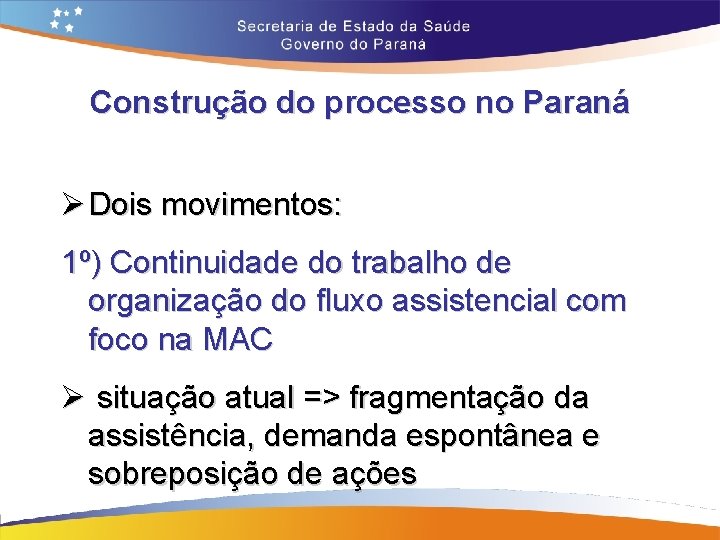 Secretaria de Estado da Saúde
Governo do Paraná

Construção do processo no Paraná

➢ Dois movimentos:

1º) Continuidade do trabalho de organização do fluxo assistencial com foco na MAC

➢ situação atual => fragmentação da assistência, demanda espontânea e sobreposição de ações